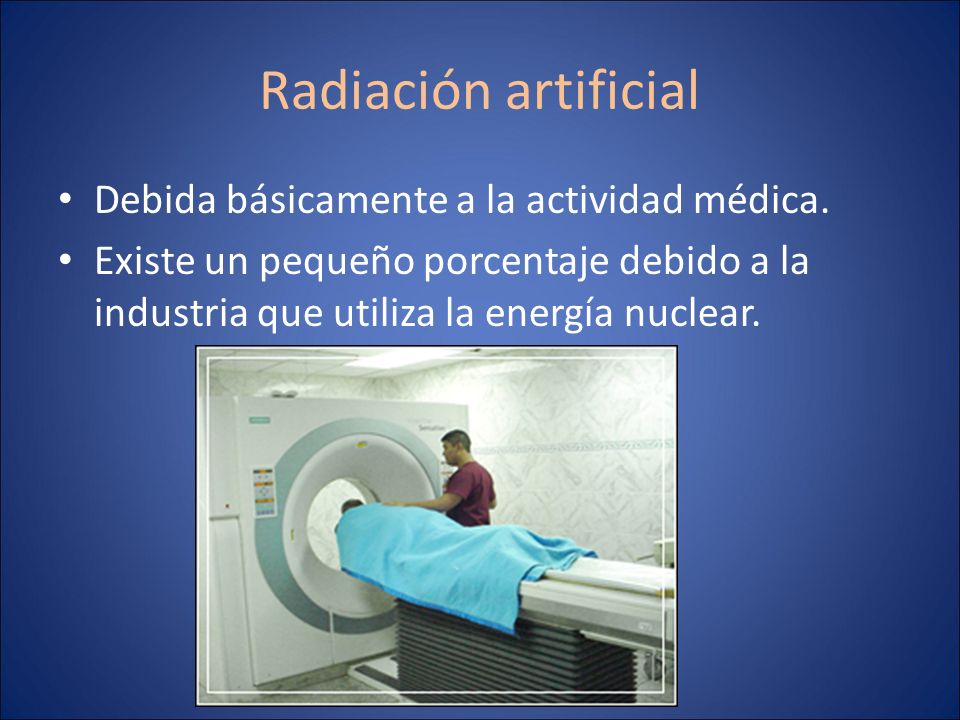 Radiación artificial

• Debida básicamente a la actividad médica.
• Existe un pequeño porcentaje debido a la industria que utiliza la energía nuclear.